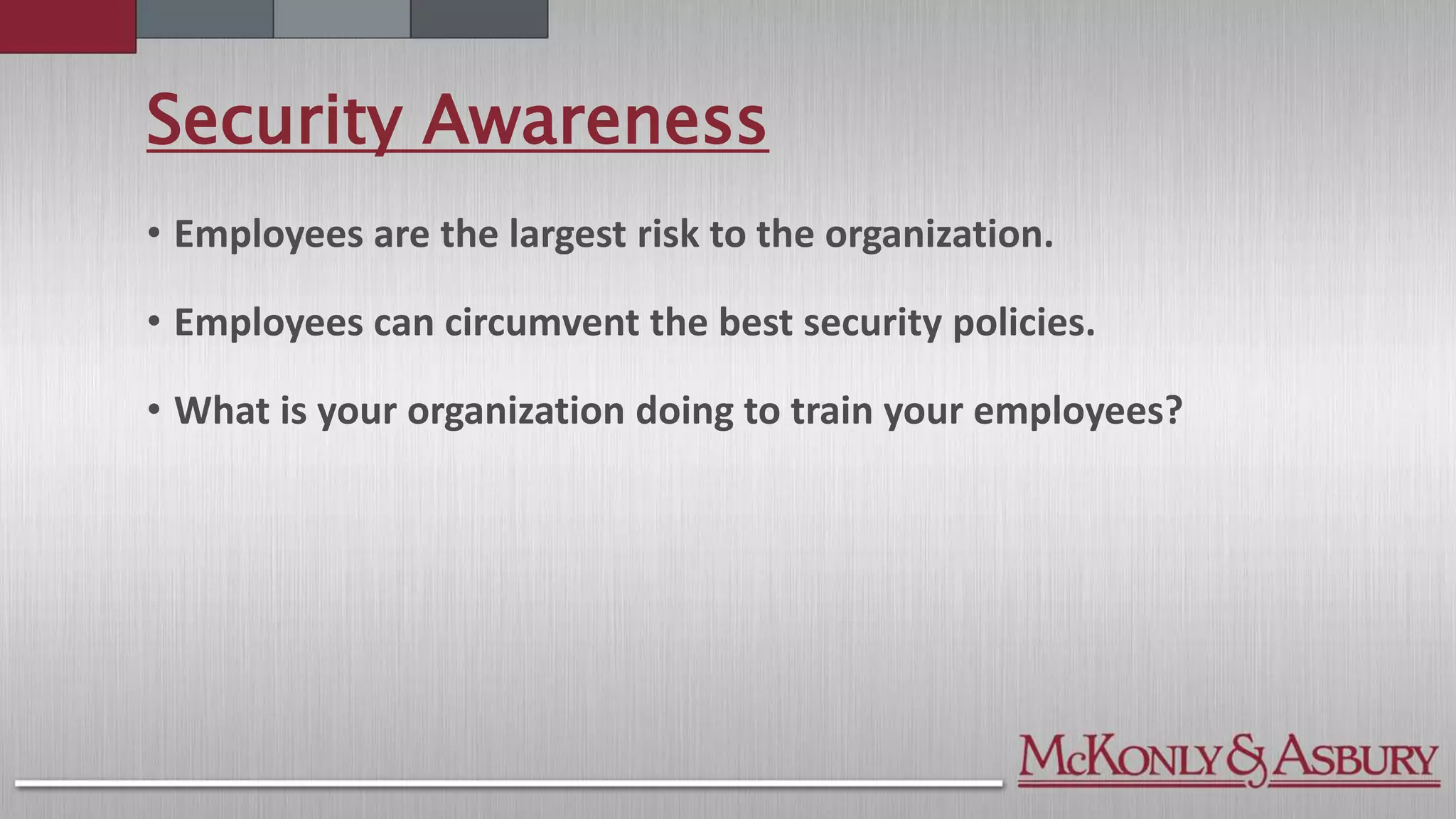 Security Awareness

• Employees are the largest risk to the organization.

• Employees can circumvent the best security policies.

• What is your organization doing to train your employees?

McKonly & Asbury